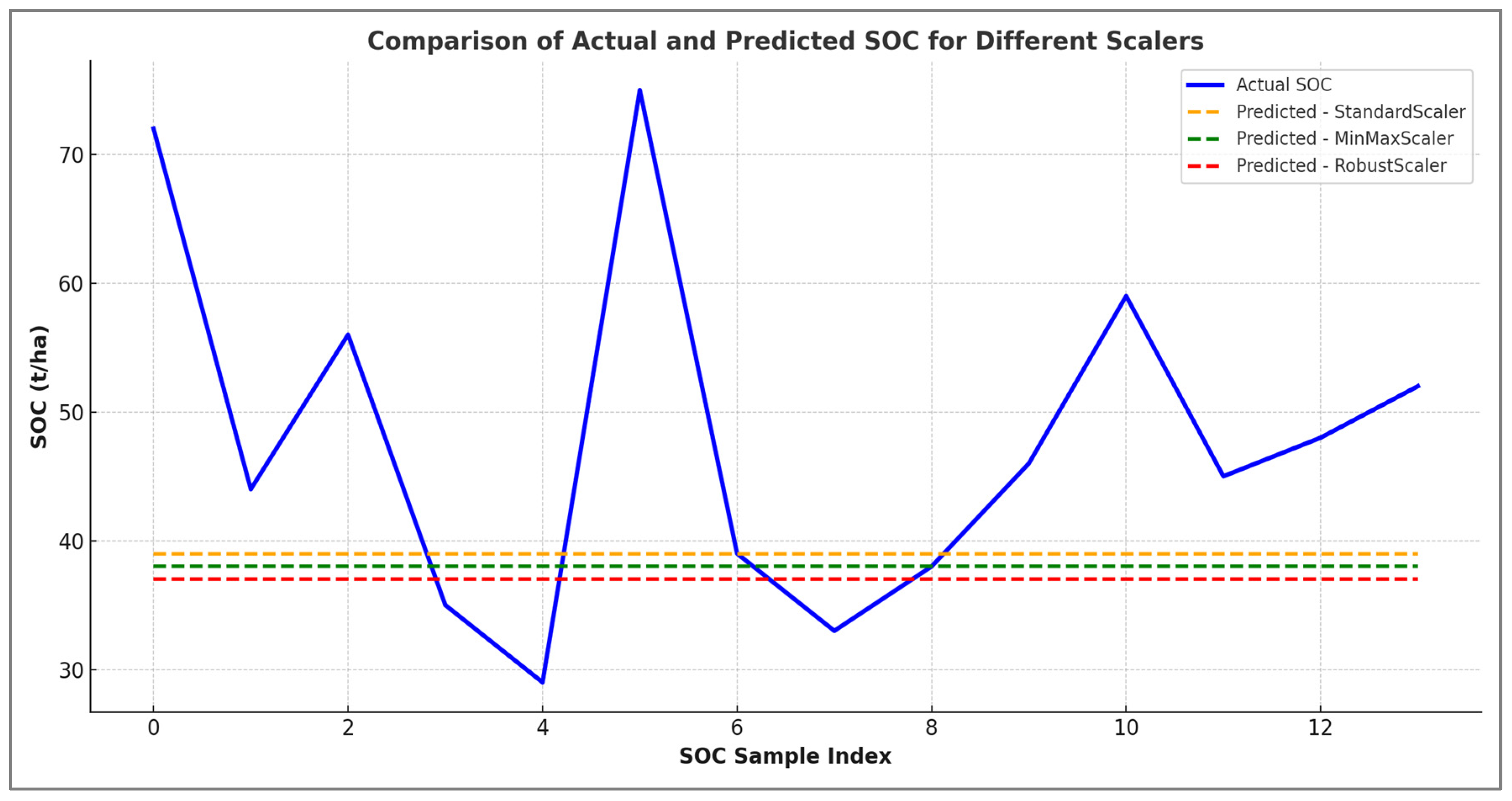 Comparison of Actual and Predicted SOC for Different Scalers

Actual SOC
Predicted - StandardScaler
Predicted - MinMaxScaler
Predicted - RobustScaler

SOC (t/ha)

70
60
50
40
30

0
2
4
6
8
10
12

SOC Sample Index